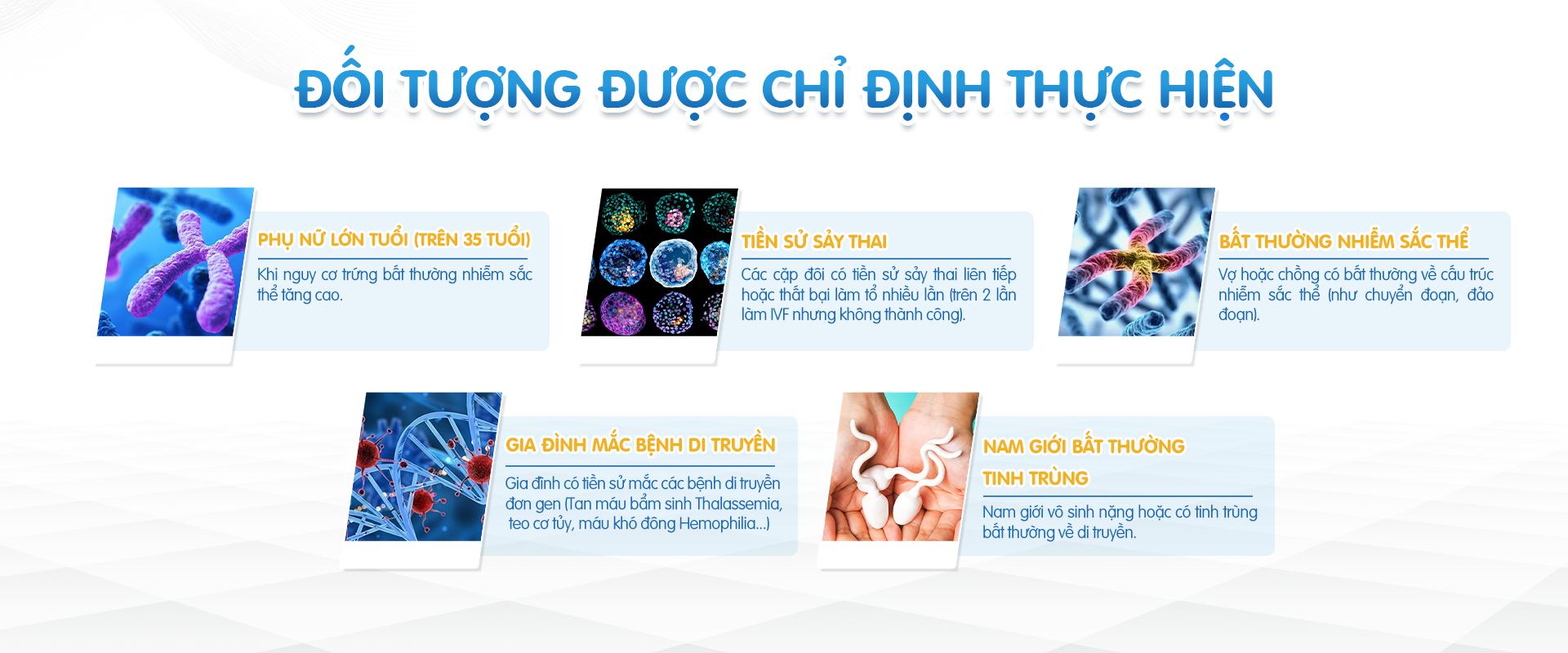 ĐỐI TƯỢNG ĐƯỢC CHỈ ĐỊNH THỰC HIỆN

PHỤ NỮ LỚN TUỔI (TRÊN 35 TUỔI)

Khi nguy cơ trứng bất thường nhiễm sắc thể tăng cao.

TIỀN SỬ SẢY THAI

Các cặp đôi có tiền sử sảy thai liên tiếp hoặc thất bại làm tổ nhiều lần (trên 2 lần làm IVF nhưng không thành công).

BẤT THƯỜNG NHIỄM SẮC THỂ

Vợ hoặc chồng có bất thường về cấu trúc nhiễm sắc thể (như chuyển đoạn, đảo đoạn).

GIA ĐÌNH MẮC BỆNH DI TRUYỀN

Gia đình có tiền sử mắc các bệnh di truyền đơn gen (Tan máu bẩm sinh Thalassemia, teo cơ tủy, máu khó đông Hemophilia...)

NAM GIỚI BẤT THƯỜNG TINH TRÙNG

Nam giới vô sinh nặng hoặc có tinh trùng bất thường về di truyền.